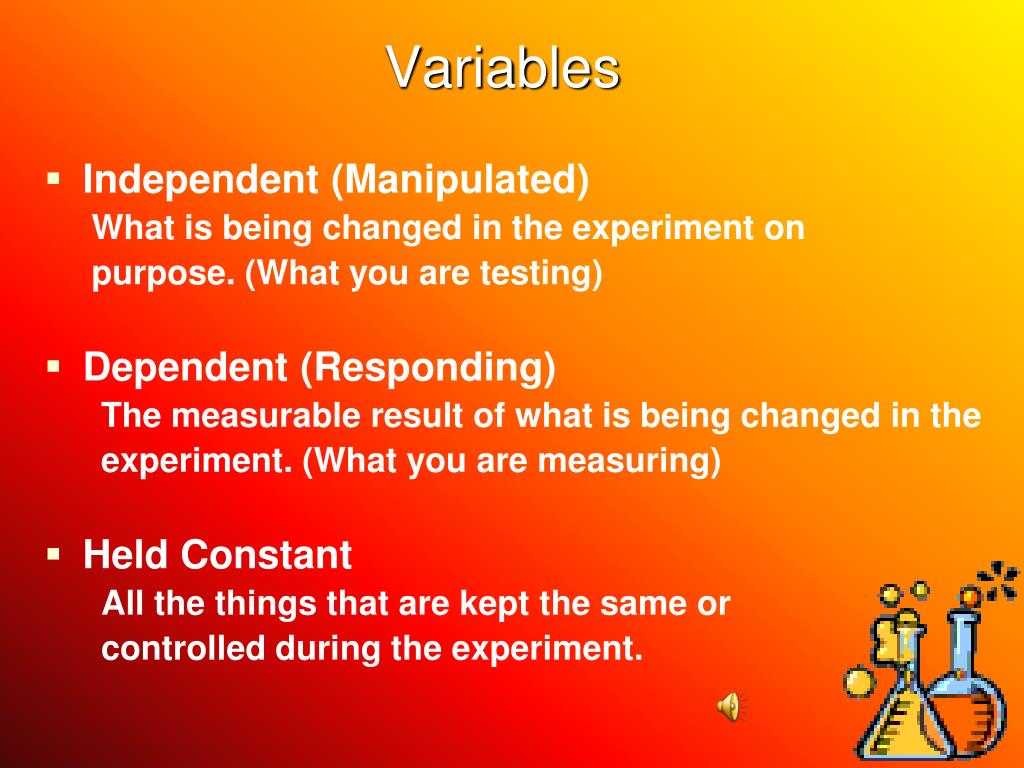 Variables

▪ Independent (Manipulated)
What is being changed in the experiment on purpose. (What you are testing)

▪ Dependent (Responding)
The measurable result of what is being changed in the experiment. (What you are measuring)

▪ Held Constant
All the things that are kept the same or controlled during the experiment.